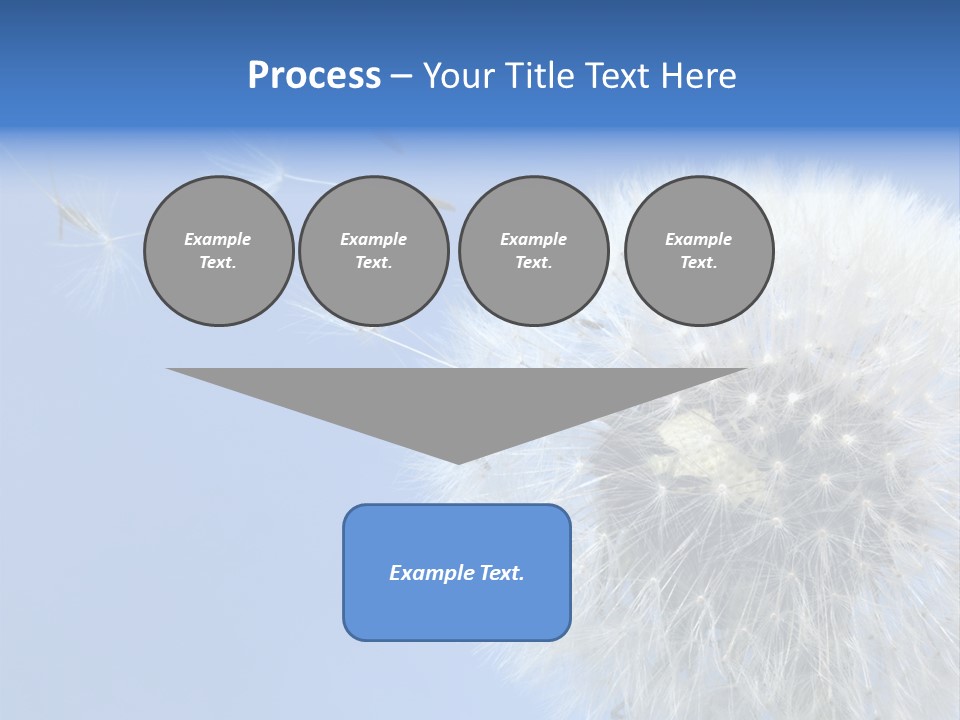 Process – Your Title Text Here

Example Text.

Example Text.

Example Text.

Example Text.

Example Text.